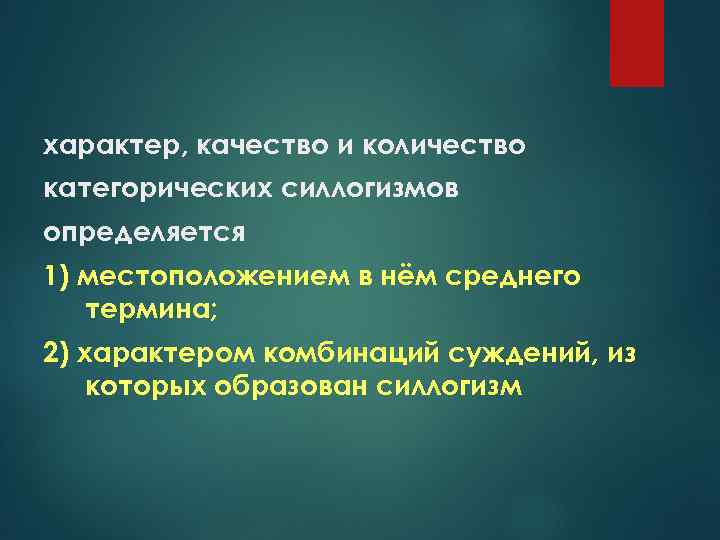 характер, качество и количество

категорических силлогизмов

определяется

1) местоположением в нём среднего термина;

2) характером комбинаций суждений, из которых образован силлогизм